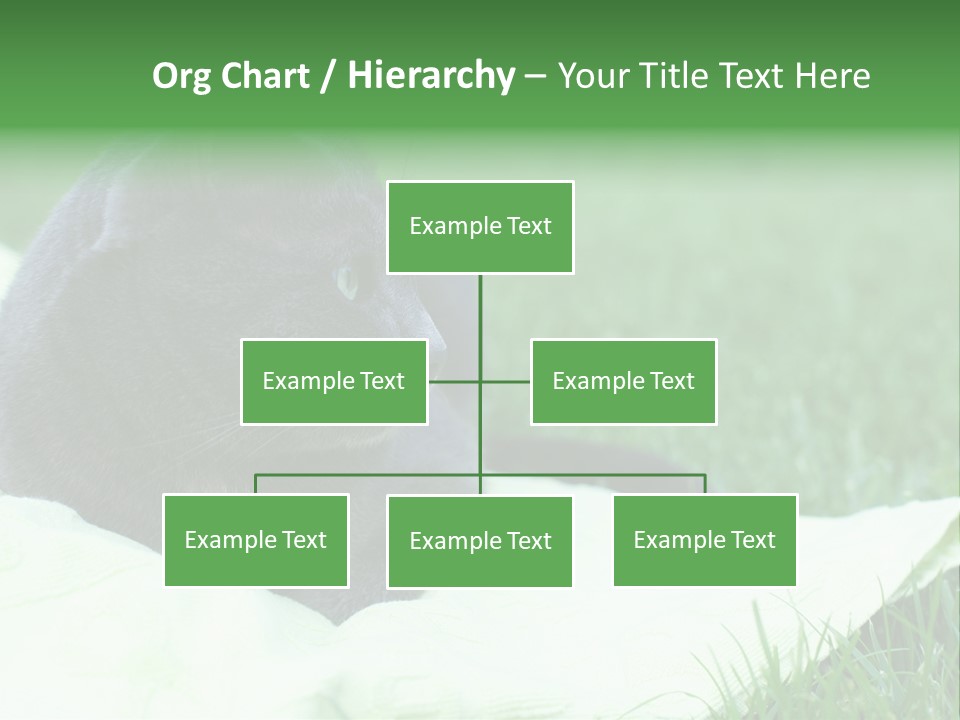 Org Chart / Hierarchy – Your Title Text Here

Example Text

Example Text

Example Text

Example Text

Example Text

Example Text